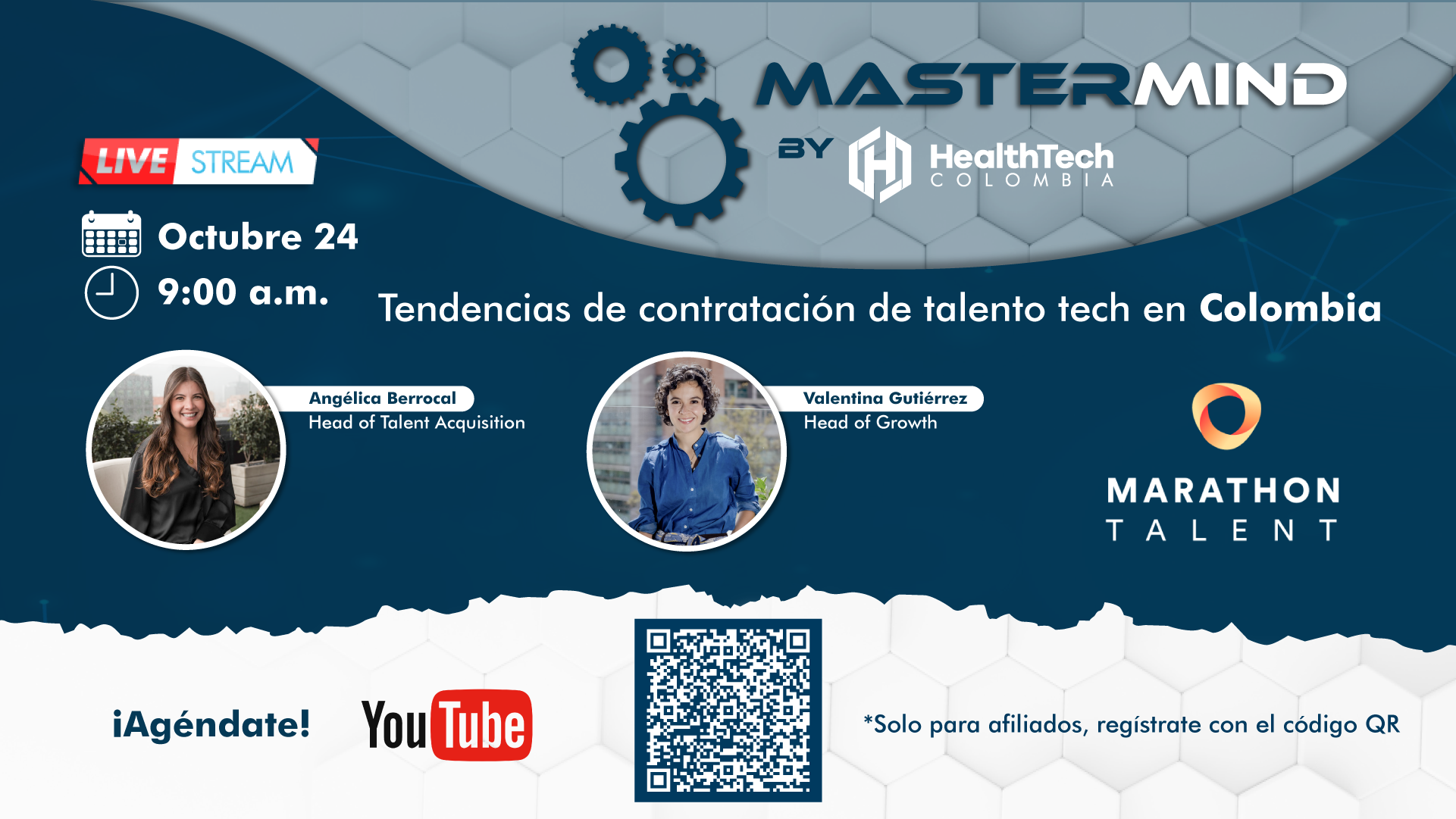 MASTERMIND

BY HealthTech COLOMBIA

LIVE STREAM

Octubre 24

9:00 a.m.

Tendencias de contratación de talento tech en Colombia

Angélica Berrocal
Head of Talent Acquisition

Valentina Gutiérrez
Head of Growth

MARATHON TALENT

¡Agéndate!

YouTube

*Solo para afiliados, regístrate con el código QR